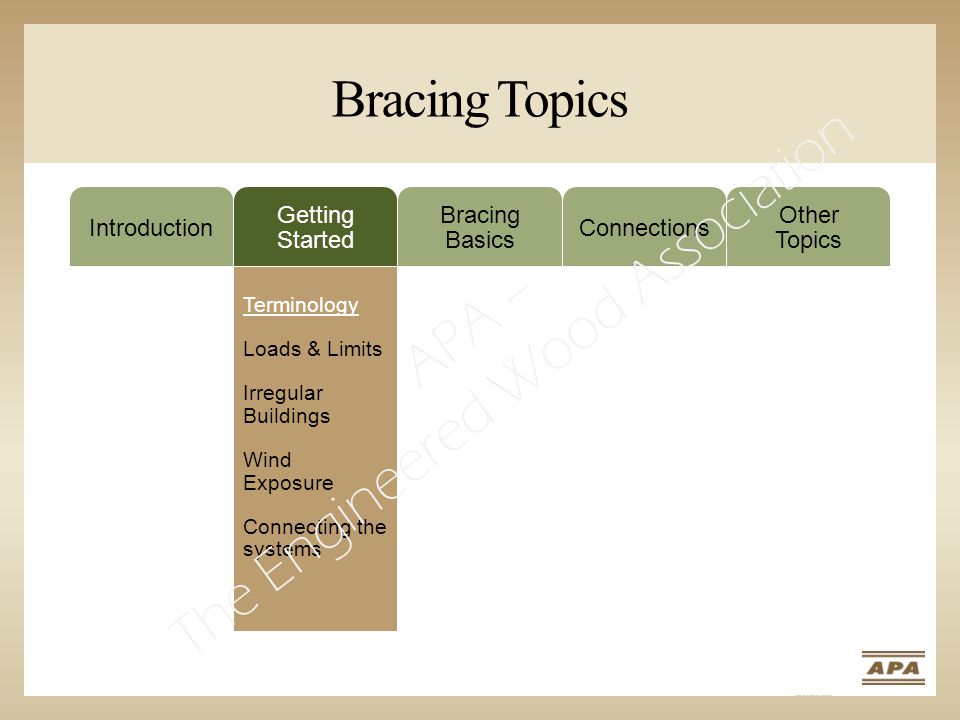 Bracing Topics

Introduction

Getting Started

Bracing Basics

Connections

Other Topics

Terminology

Loads & Limits

Irregular Buildings

Wind Exposure

Connecting the systems

APA – The Engineered Wood Association

APA